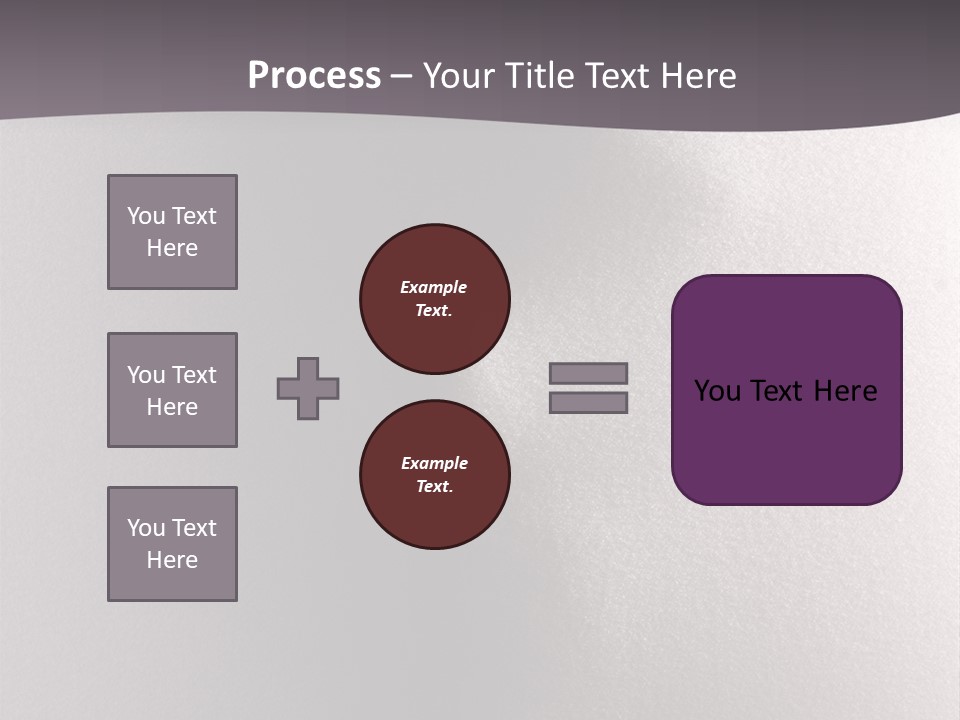 Process – Your Title Text Here

You Text Here

You Text Here

You Text Here

Example Text.

Example Text.

You Text Here